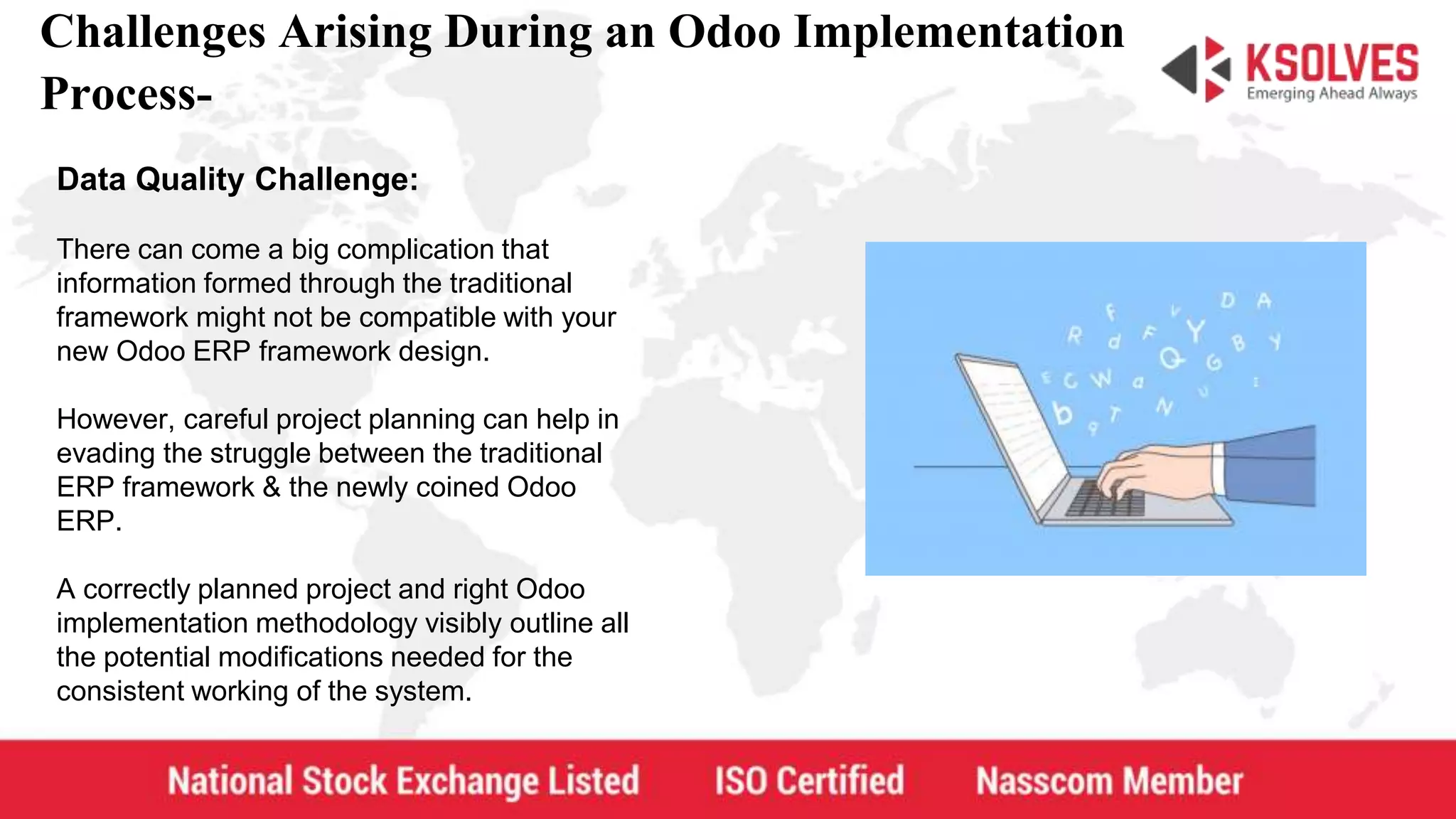 Challenges Arising During an Odoo Implementation Process-

KSOLVES
Emerging Ahead Always

Data Quality Challenge:

There can come a big complication that information formed through the traditional framework might not be compatible with your new Odoo ERP framework design.

However, careful project planning can help in evading the struggle between the traditional ERP framework & the newly coined Odoo ERP.

A correctly planned project and right Odoo implementation methodology visibly outline all the potential modifications needed for the consistent working of the system.

National Stock Exchange Listed ISO Certified Nasscom Member